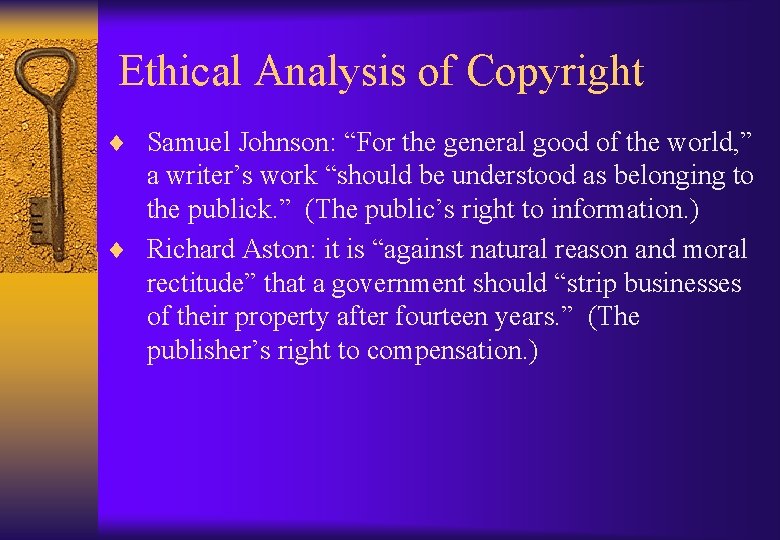 Ethical Analysis of Copyright

♦ Samuel Johnson: “For the general good of the world,” a writer’s work “should be understood as belonging to the publick.” (The public’s right to information.)

♦ Richard Aston: it is “against natural reason and moral rectitude” that a government should “strip businesses of their property after fourteen years.” (The publisher’s right to compensation.)